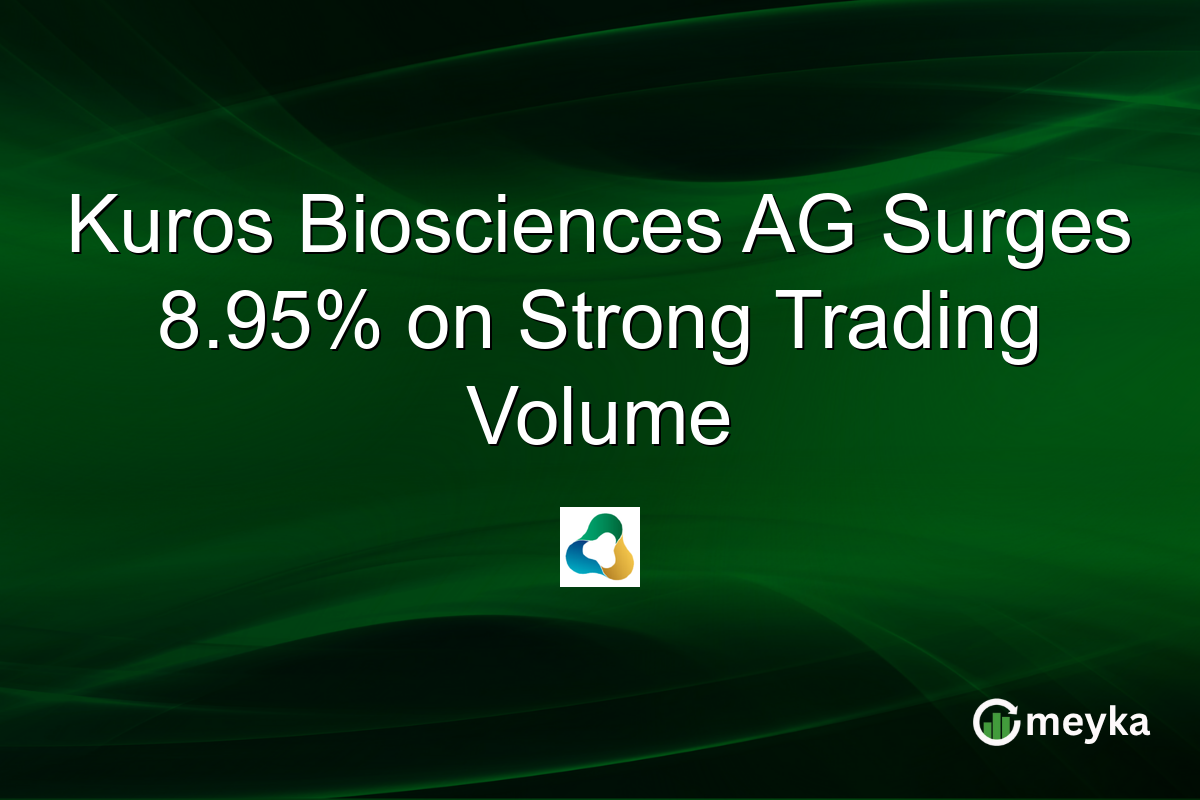 Kuros Biosciences AG Surges 8.95% on Strong Trading Volume

meyka